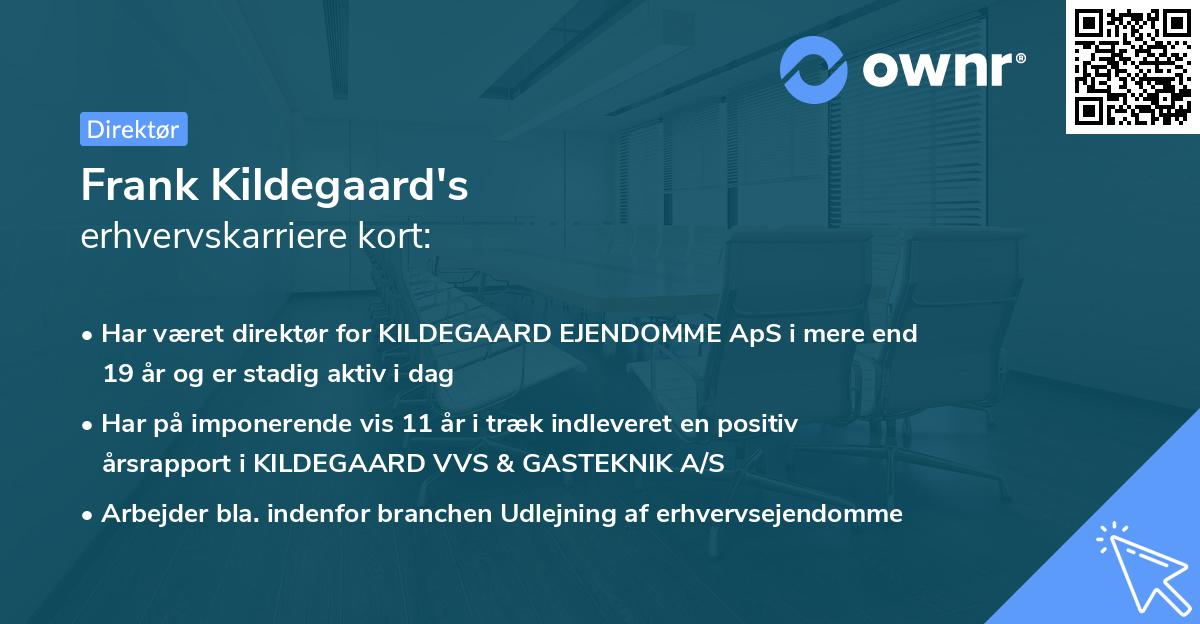 ownr®

Direktør

Frank Kildegaard's
erhvervskarriere kort:

• Har været direktør for KILDEGAARD EJENDOMME ApS i mere end 19 år og er stadig aktiv i dag

• Har på imponerende vis 11 år i træk indleveret en positiv årsrapport i KILDEGAARD VVS & GASTEKNIK A/S

• Arbejder bla. indenfor branchen Udlejning af erhvervsejendomme